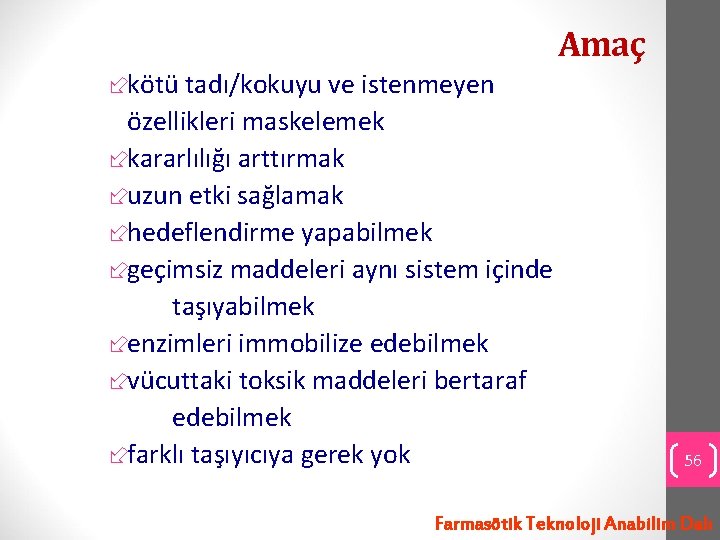 Amaç

kötü tadı/kokuyu ve istenmeyen özellikleri maskelemek

kararlılığı arttırmak

uzun etki sağlamak

hedeflendirme yapabilmek

geçimsiz maddeleri aynı sistem içinde taşıyabilmek

enzimleri immobilize edebilmek

vücuttaki toksik maddeleri bertaraf edebilmek

farklı taşıyıcıya gerek yok

56

Farmasötik Teknoloji Anabilim Dalı